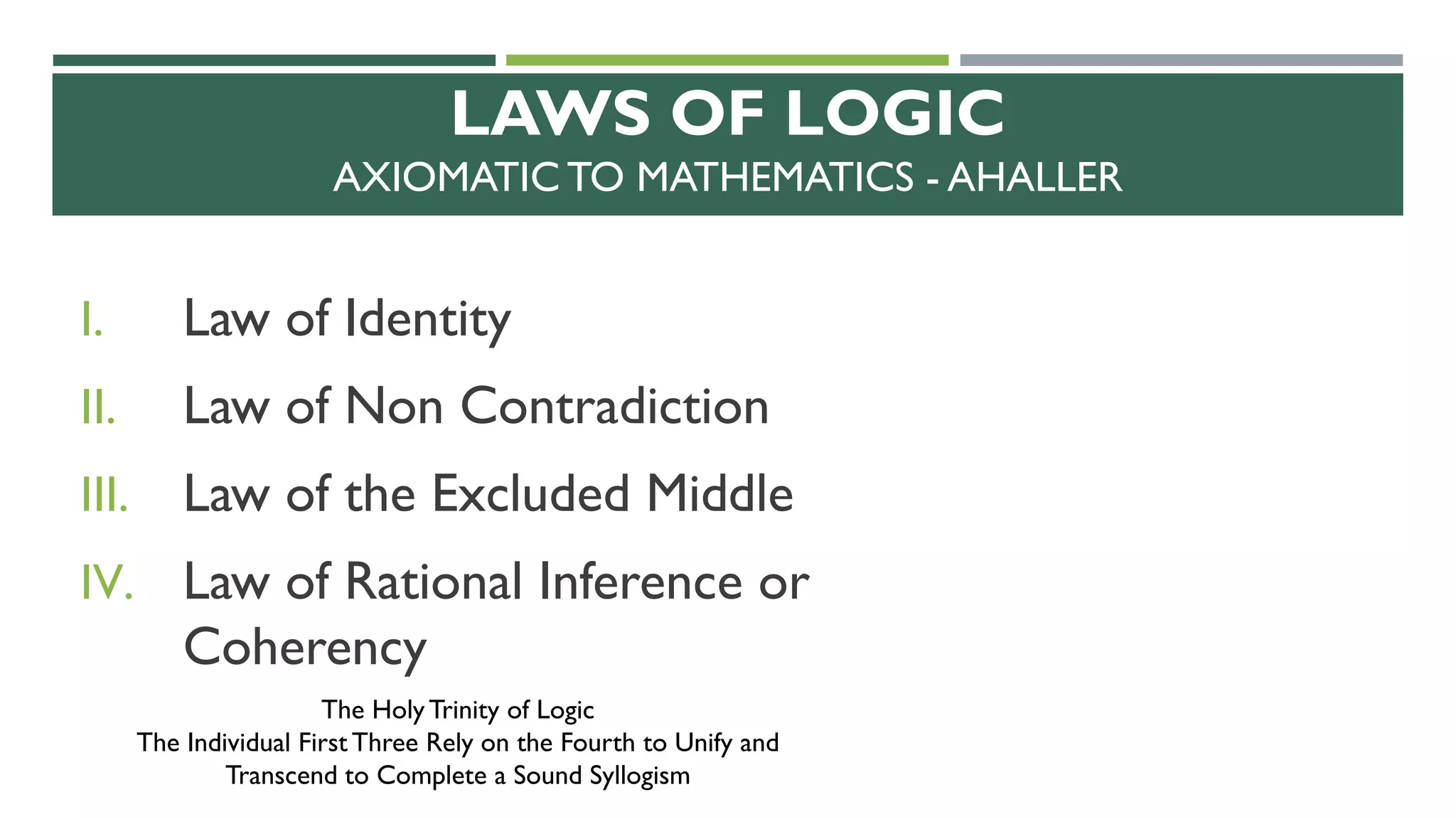 LAWS OF LOGIC

AXIOMATIC TO MATHEMATICS - AHALLER

I. Law of Identity

II. Law of Non Contradiction

III. Law of the Excluded Middle

IV. Law of Rational Inference or Coherency

The Holy Trinity of Logic
The Individual First Three Rely on the Fourth to Unify and Transcend to Complete a Sound Syllogism